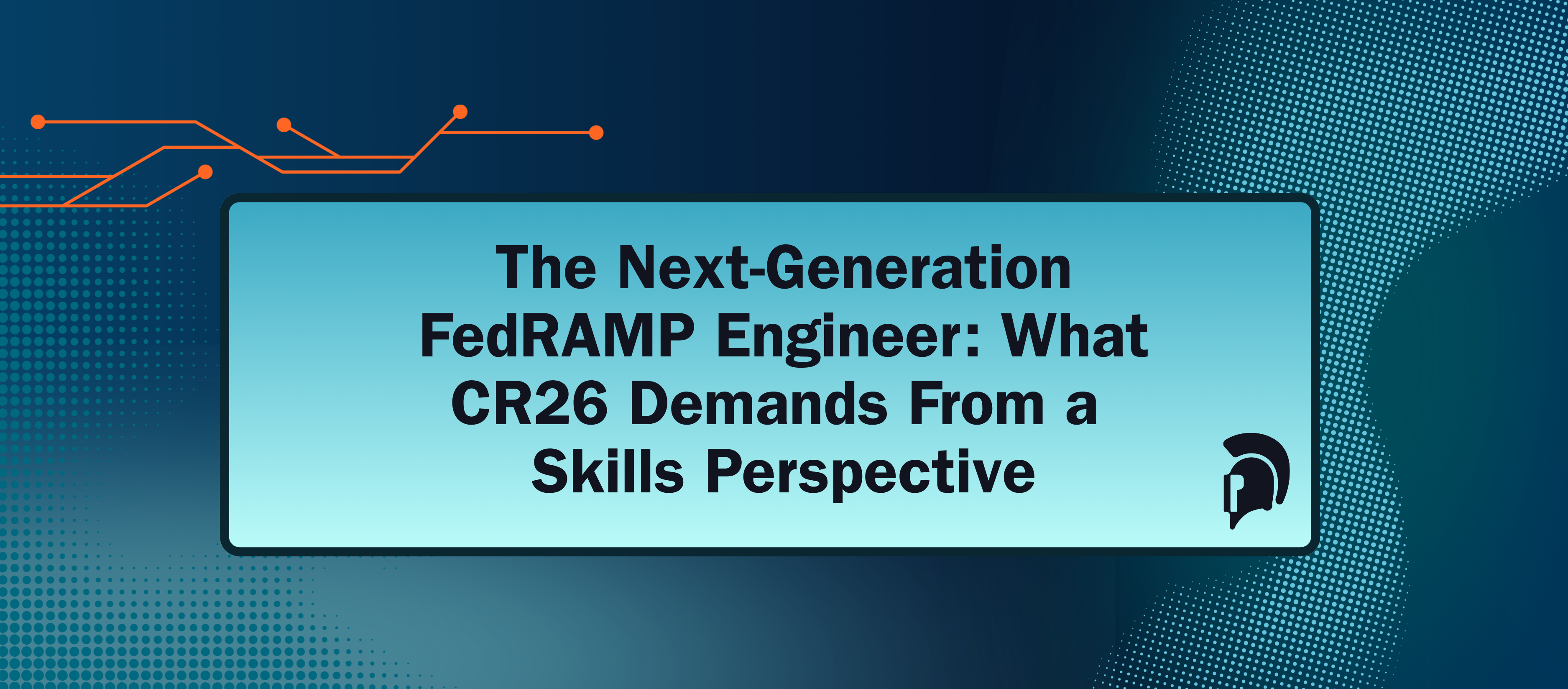 The Next-Generation FedRAMP Engineer: What CR26 Demands From a Skills Perspective